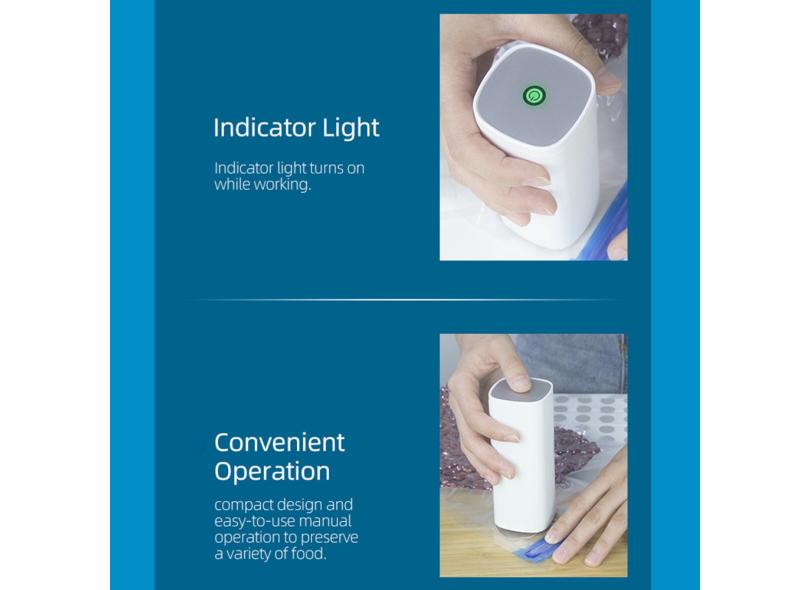 Indicator Light

Indicator light turns on while working.

Convenient Operation

compact design and easy-to-use manual operation to preserve a variety of food.